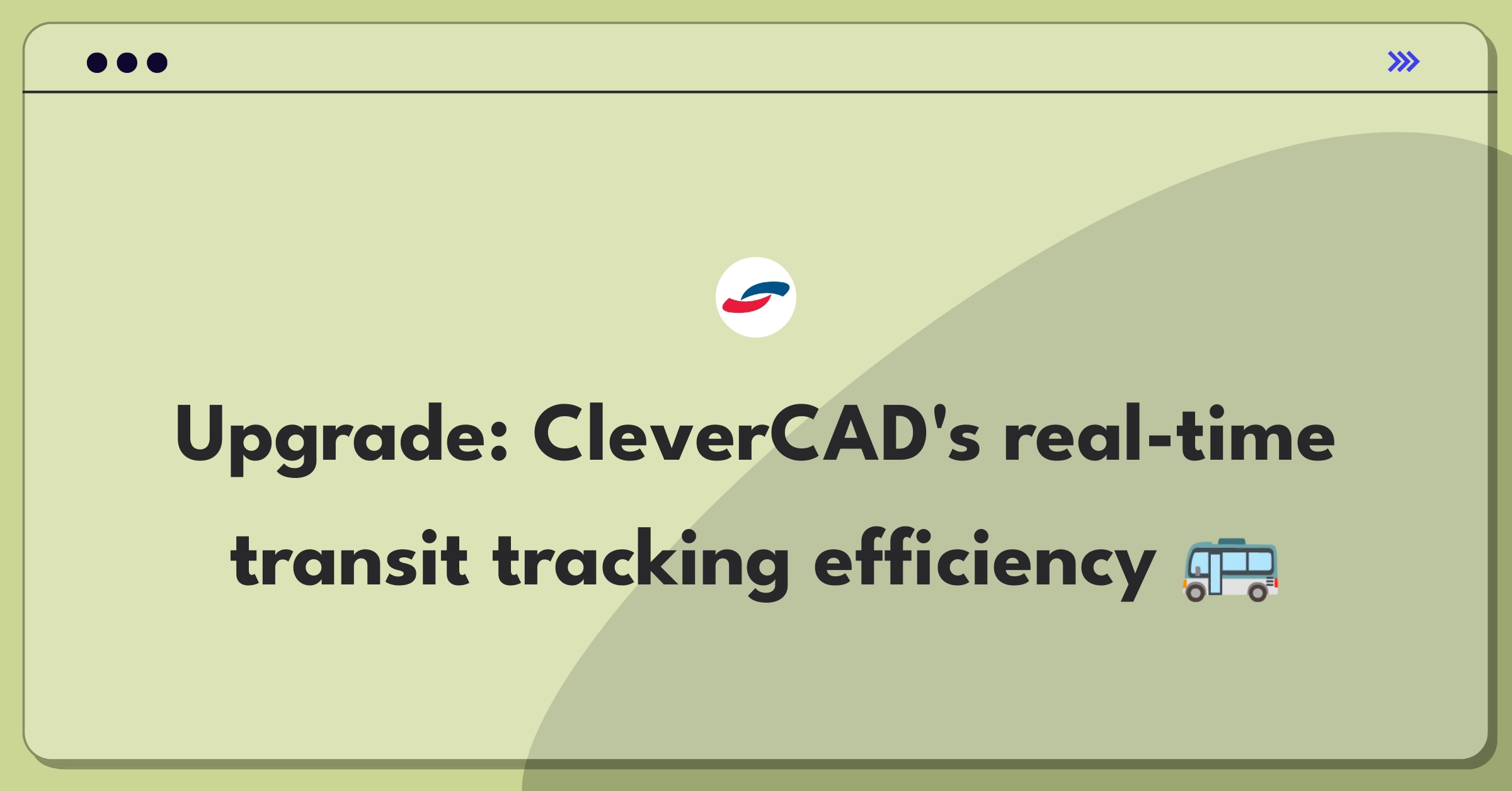 Upgrade: CleverCAD's real-time transit tracking efficiency 🚌